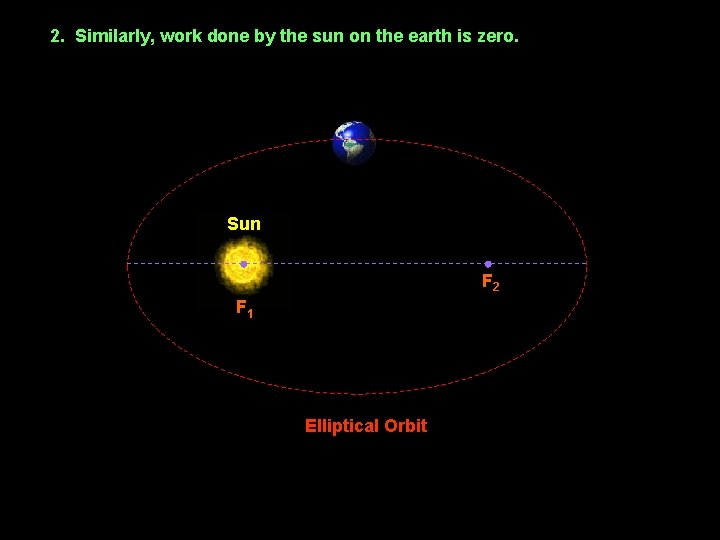 2. Similarly, work done by the sun on the earth is zero.

Sun

$F_1$

$F_2$

Elliptical Orbit